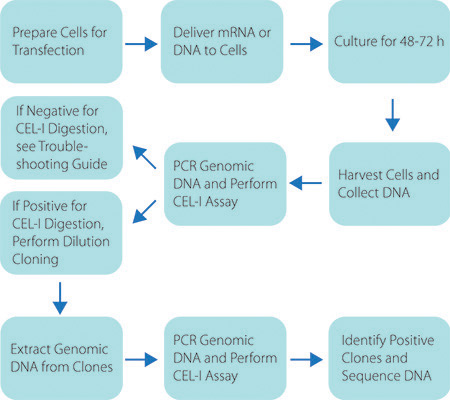 Prepare Cells for Transfection

Deliver mRNA or DNA to Cells

Culture for 48-72 h

Harvest Cells and Collect DNA

PCR Genomic DNA and Perform CEL-I Assay

If Negative for CEL-I Digestion, see Troubleshooting Guide

If Positive for CEL-I Digestion, Perform Dilution Cloning

Extract Genomic DNA from Clones

PCR Genomic DNA and Perform CEL-I Assay

Identify Positive Clones and Sequence DNA